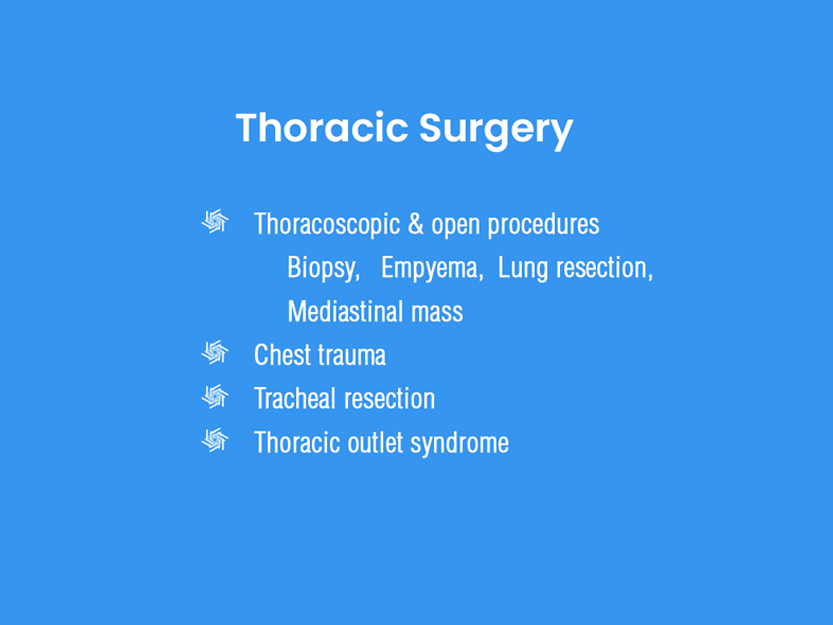 Thoracic Surgery

Thoracoscopic & open procedures
Biopsy, Empyema, Lung resection, Mediastinal mass

Chest trauma

Tracheal resection

Thoracic outlet syndrome